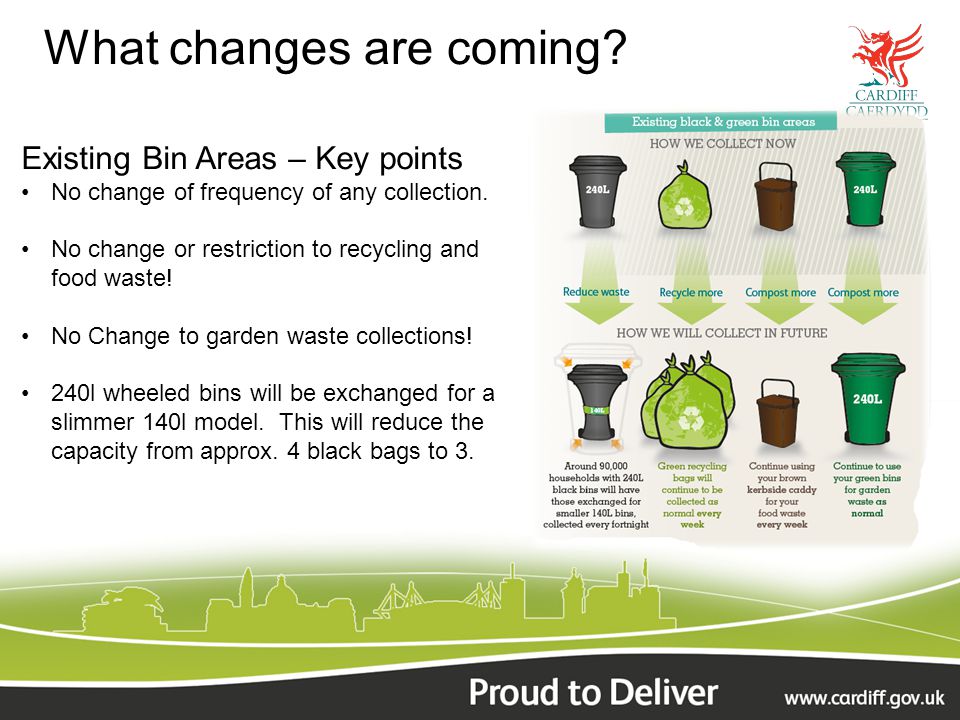 What changes are coming?

CARDIFF
CAERDYDD

Existing Bin Areas – Key points
• No change of frequency of any collection.

• No change or restriction to recycling and food waste!

• No Change to garden waste collections!

• 240l wheeled bins will be exchanged for a slimmer 140l model. This will reduce the capacity from approx. 4 black bags to 3.

Existing black & green bin areas
HOW WE COLLECT NOW
240L
240L
Reduce waste
Recycle more
Compost more
Compost more
HOW WE WILL COLLECT IN FUTURE
140L
240L
Around 90,000 households with 240L black bins will have those exchanged for smaller 140L bins, collected every fortnight
Green recycling bags will continue to be collected as normal every week
Continue using your brown kerbside caddy for your food waste every week
Continue to use your green bins for garden waste as normal

Proud to Deliver
www.cardiff.gov.uk